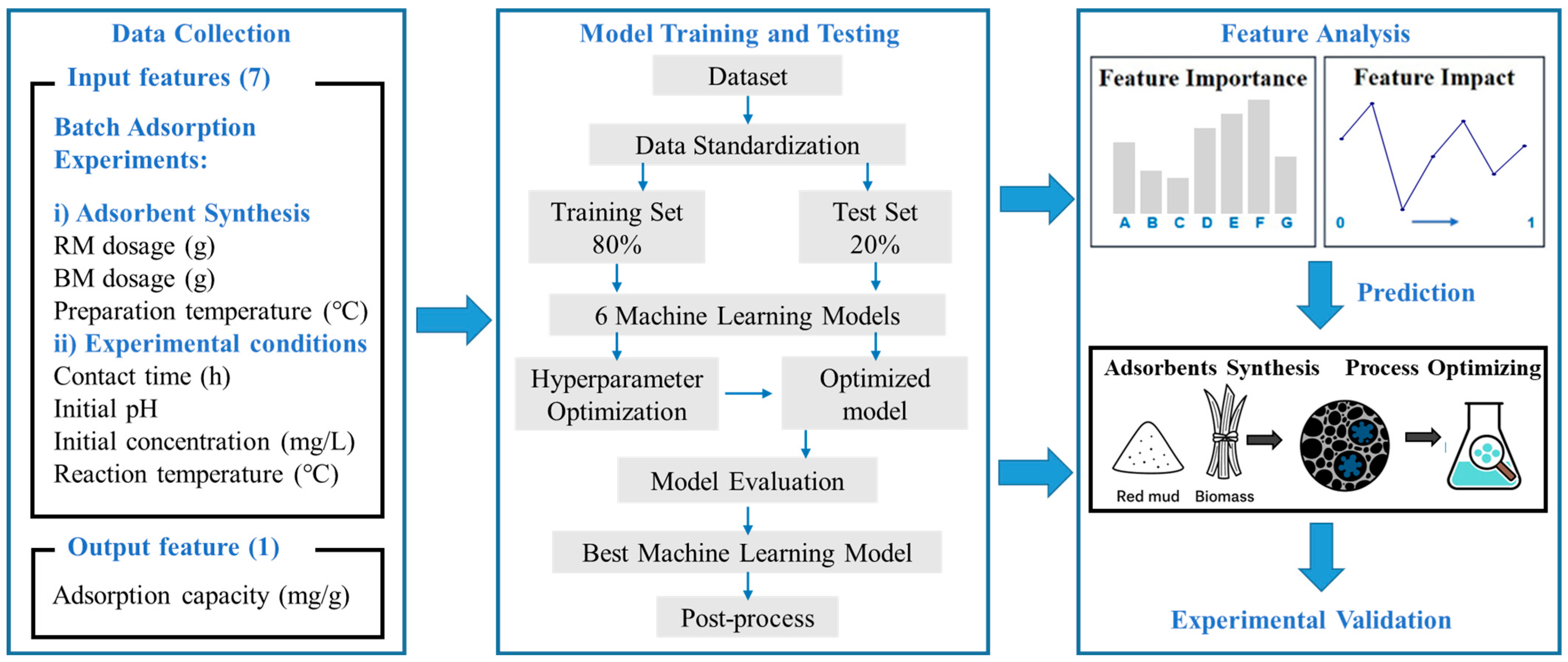 Data Collection

Input features (7)

Batch Adsorption Experiments:

i) Adsorbent Synthesis
RM dosage (g)
BM dosage (g)
Preparation temperature (°C)
ii) Experimental conditions
Contact time (h)
Initial pH
Initial concentration (mg/L)
Reaction temperature (°C)

Output feature (1)

Adsorption capacity (mg/g)

Model Training and Testing

Dataset

Data Standardization

Training Set 80%

Test Set 20%

6 Machine Learning Models

Hyperparameter Optimization

Optimized model

Model Evaluation

Best Machine Learning Model

Post-process

Feature Analysis

Feature Importance

A B C D E F G

Feature Impact

0 1

Prediction

Adsorbents Synthesis Process Optimizing

Red mud Biomass

Experimental Validation